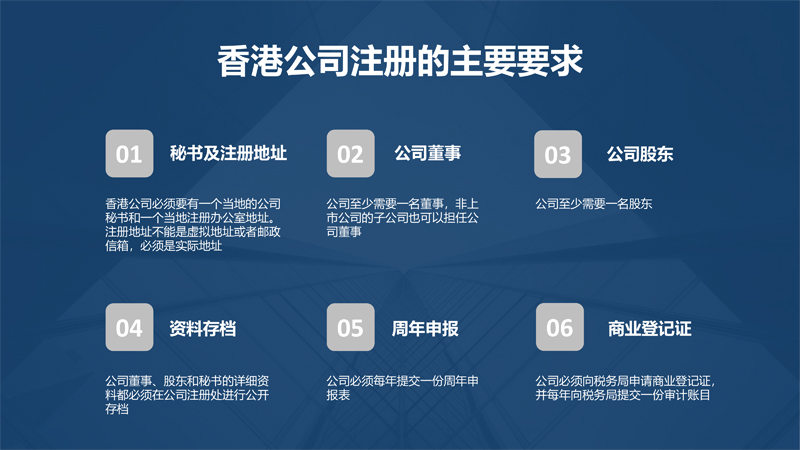 香港公司注册的主要要求

01 秘书及注册地址

香港公司必须要有一个当地的公司秘书和一个当地注册办公室地址。注册地址不能是虚拟地址或者邮政信箱，必须是实际地址

02 公司董事

公司至少需要一名董事，非上市公司的子公司也可以担任公司董事

03 公司股东

公司至少需要一名股东

04 资料存档

公司董事、股东和秘书的详细资料都必须在公司注册处进行公开存档

05 周年申报

公司必须每年提交一份周年申报表

06 商业登记证

公司必须向税务局申请商业登记证，并每年向税务局提交一份审计账目